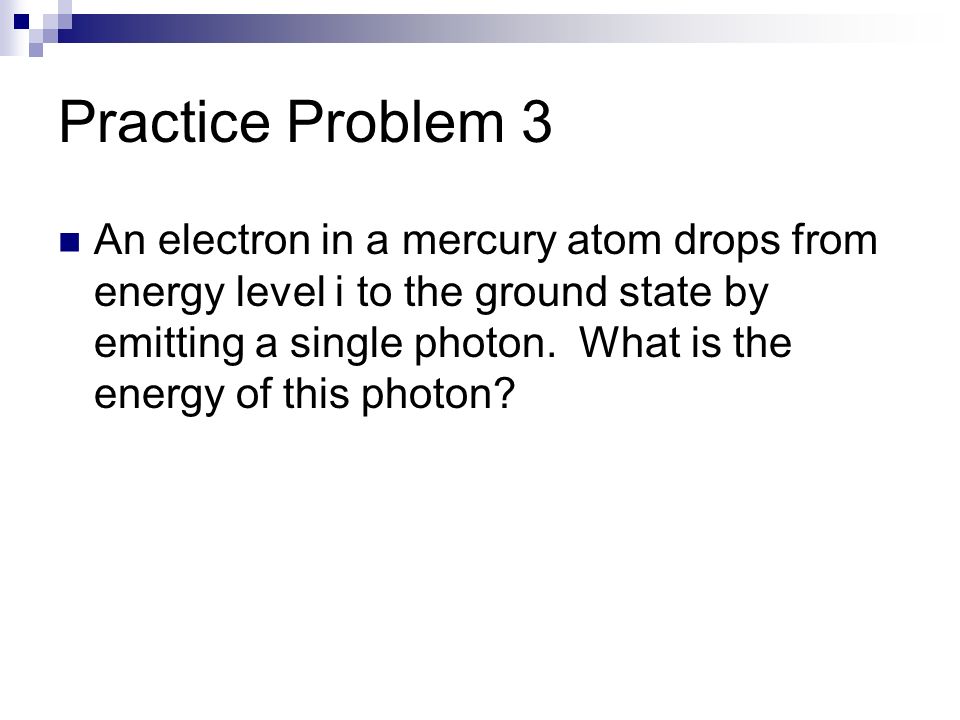 Practice Problem 3

An electron in a mercury atom drops from energy level i to the ground state by emitting a single photon.  What is the energy of this photon?